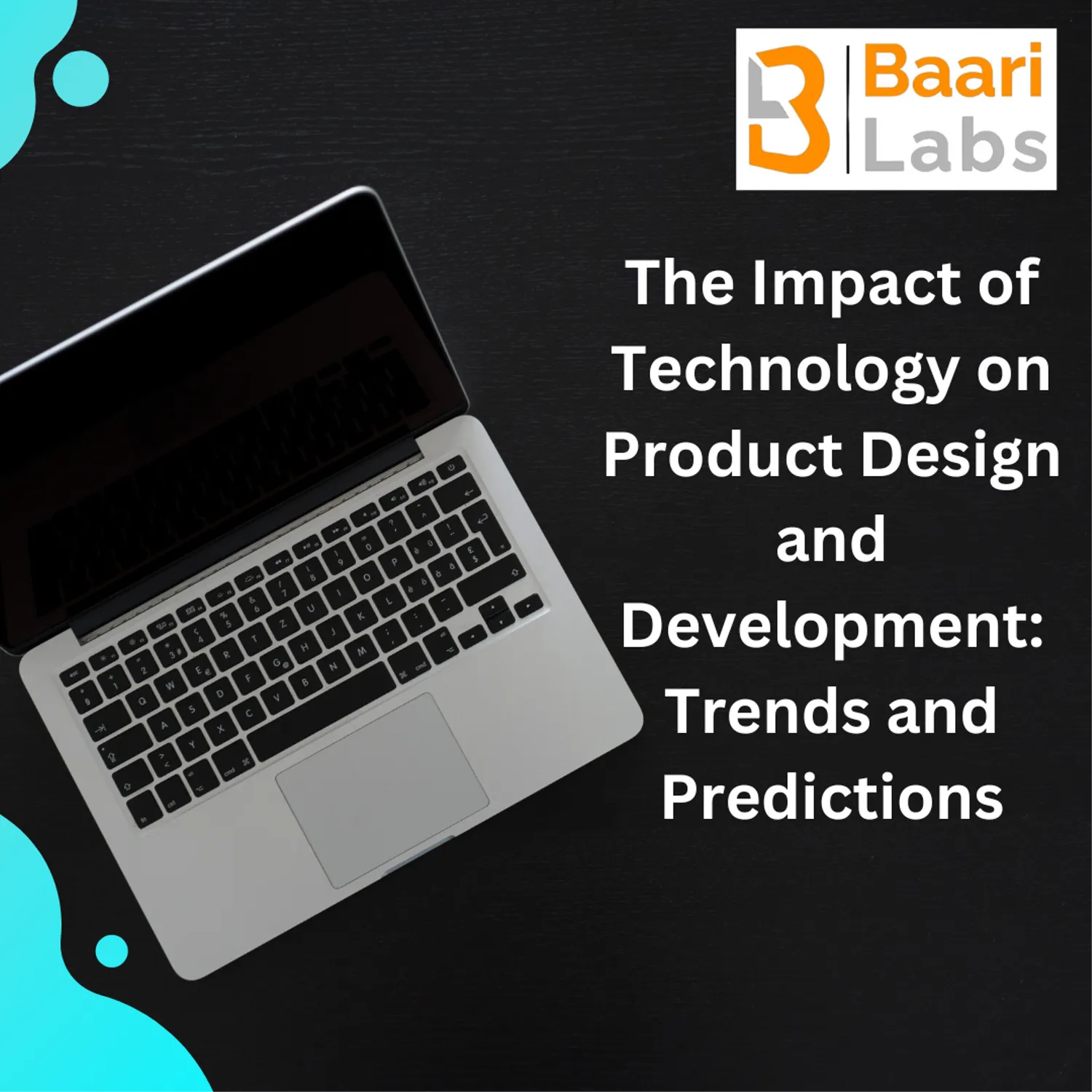 Baari Labs

The Impact of Technology on Product Design and Development: Trends and Predictions